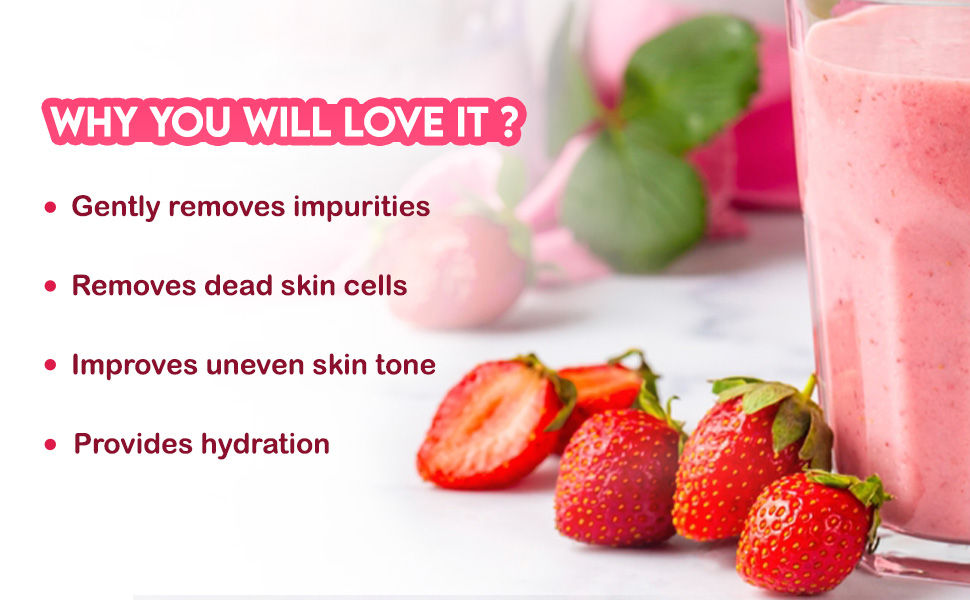 WHY YOU WILL LOVE IT ?

• Gently removes impurities

• Removes dead skin cells

• Improves uneven skin tone

• Provides hydration